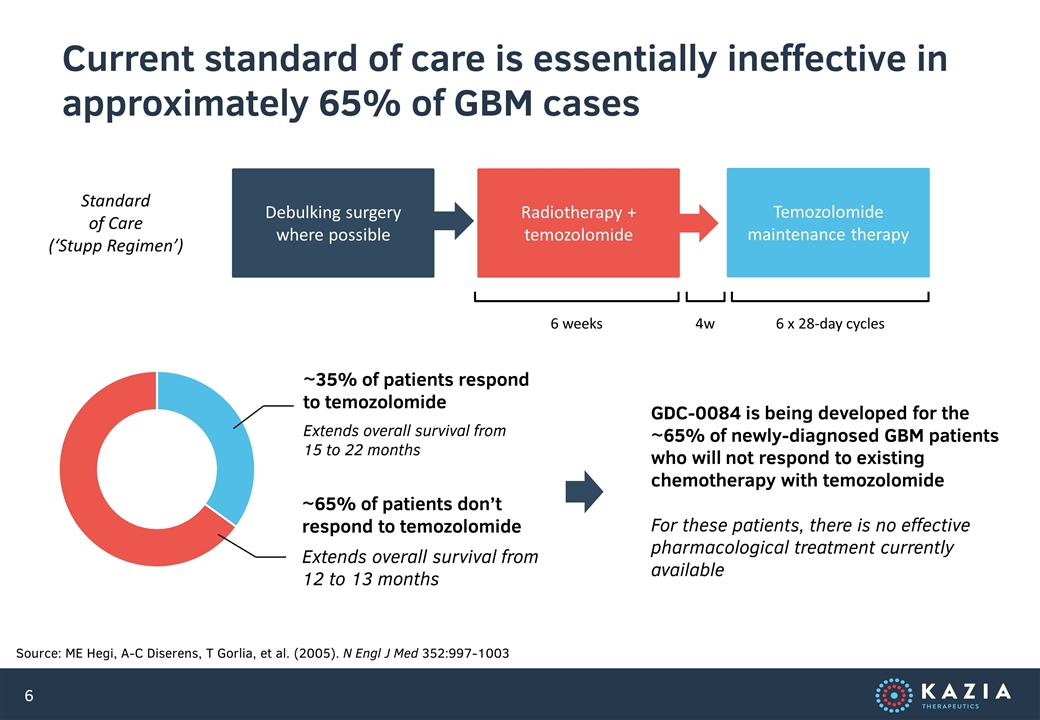 Current standard of care is essentially ineffective in approximately 65% of GBM cases

Standard of Care ('Stupp Regimen')

Debulking surgery where possible

Radiotherapy + temozolomide

Temozolomide maintenance therapy

6 weeks

4w

6 x 28-day cycles

~35% of patients respond to temozolomide

Extends overall survival from 15 to 22 months

~65% of patients don't respond to temozolomide

Extends overall survival from 12 to 13 months

GDC-0084 is being developed for the ~65% of newly-diagnosed GBM patients who will not respond to existing chemotherapy with temozolomide

For these patients, there is no effective pharmacological treatment currently available

Source: ME Hegi, A-C Diserens, T Gorlia, et al. (2005). N Engl J Med 352:997-1003

6

KAZIA THERAPEUTICS